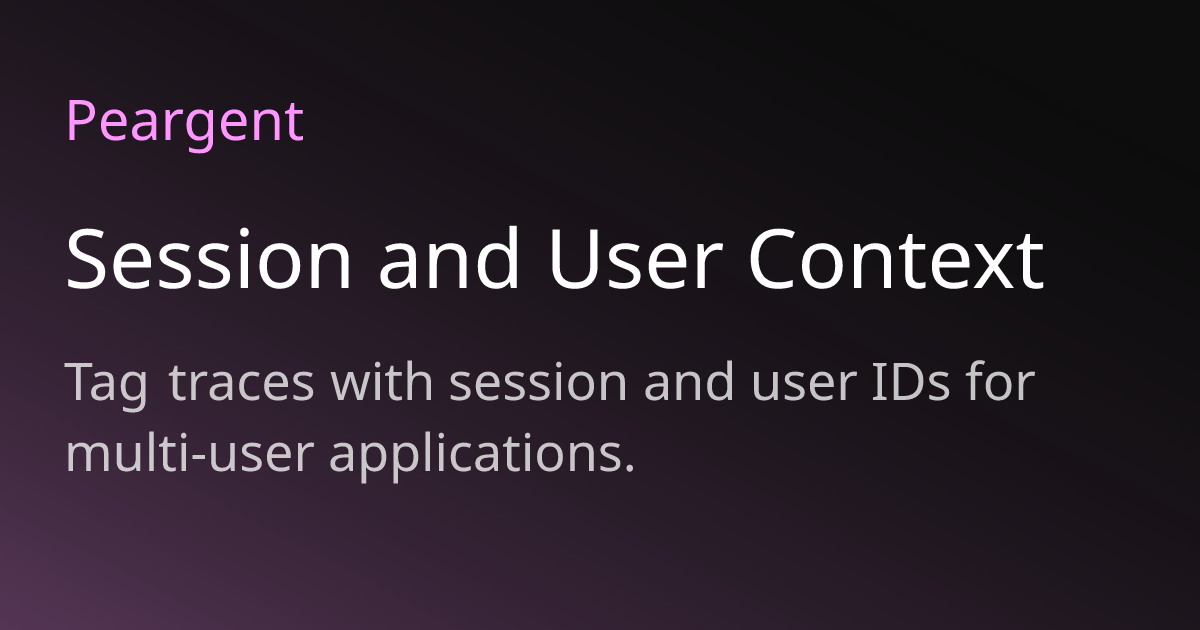 Peargent

Session and User Context

Tag traces with session and user IDs for multi-user applications.